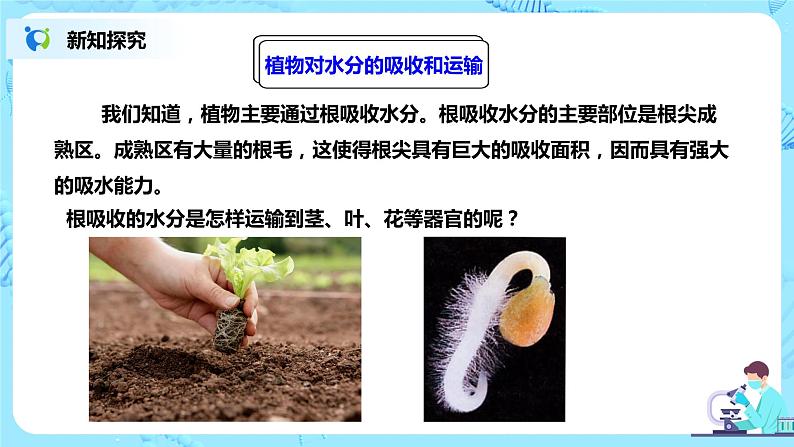 新知探究

植物对水分的吸收和运输

我们知道，植物主要通过根吸收水分。根吸收水分的主要部位是根尖成熟区。成熟区有大量的根毛，这使得根尖具有巨大的吸收面积，因而具有强大的吸水能力。

根吸收的水分是怎样运输到茎、叶、花等器官的呢？